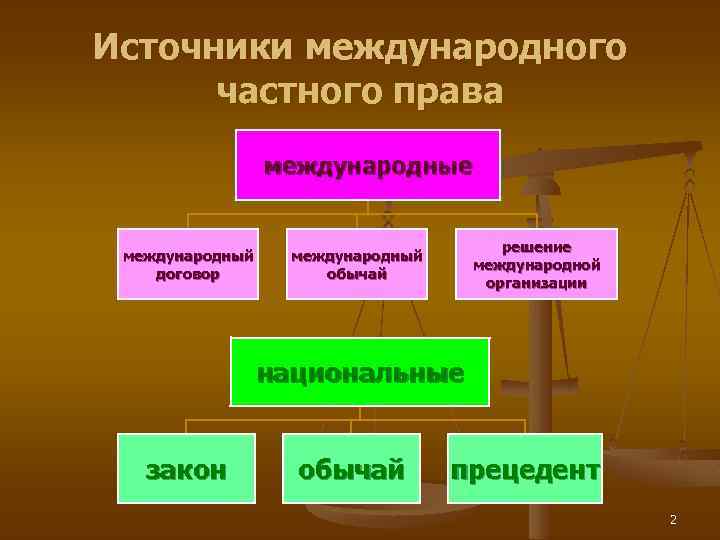 Источники международного частного права

международные

международный договор

международный обычай

решение международной организации

национальные

закон

обычай

прецедент

2